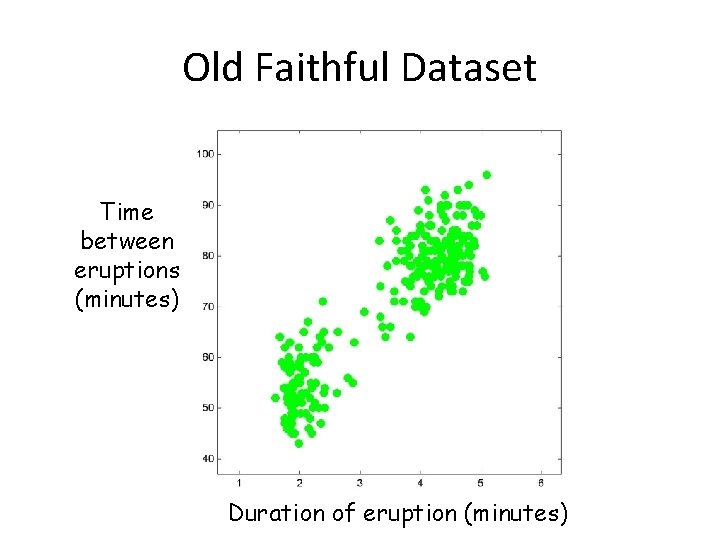 Old Faithful Dataset

Time between eruptions (minutes)

100
90
80
70
60
50
40

1 2 3 4 5 6

Duration of eruption (minutes)